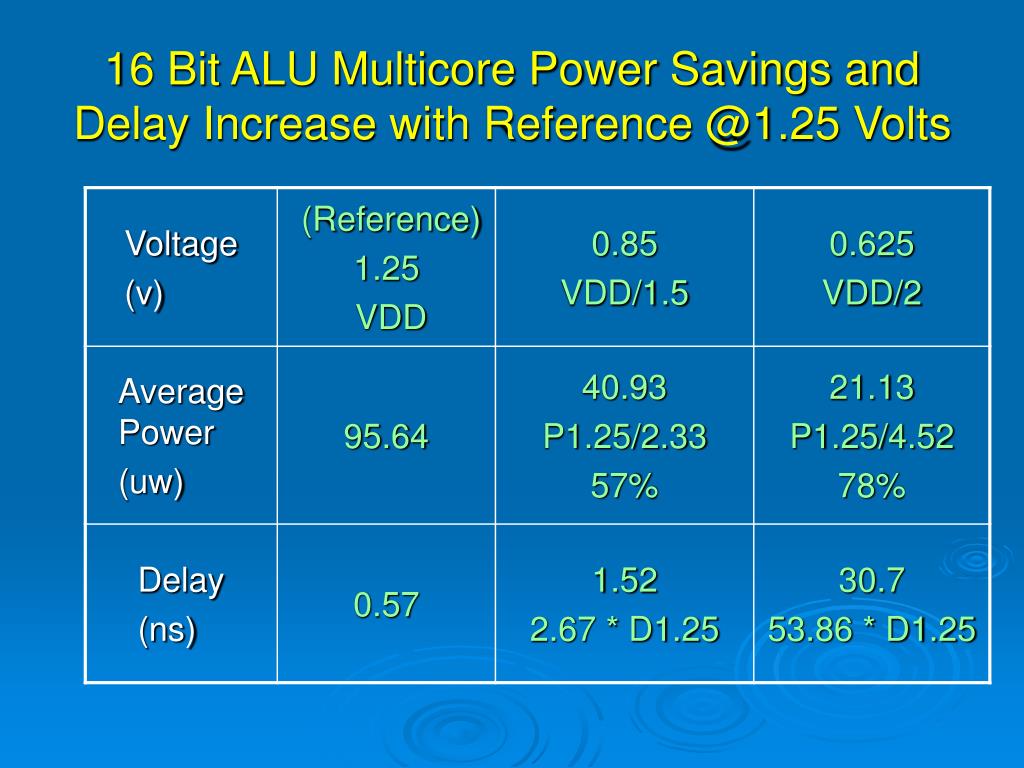 16 Bit ALU Multicore Power Savings and Delay Increase with Reference @1.25 Volts

| Voltage (v) | (Reference) 1.25 VDD | 0.85 VDD/1.5 | 0.625 VDD/2 |
|---|---|---|---|
| Average Power (uw) | 95.64 | 40.93 P1.25/2.33 57% | 21.13 P1.25/4.52 78% |
| Delay (ns) | 0.57 | 1.52 2.67 * D1.25 | 30.7 53.86 * D1.25 |